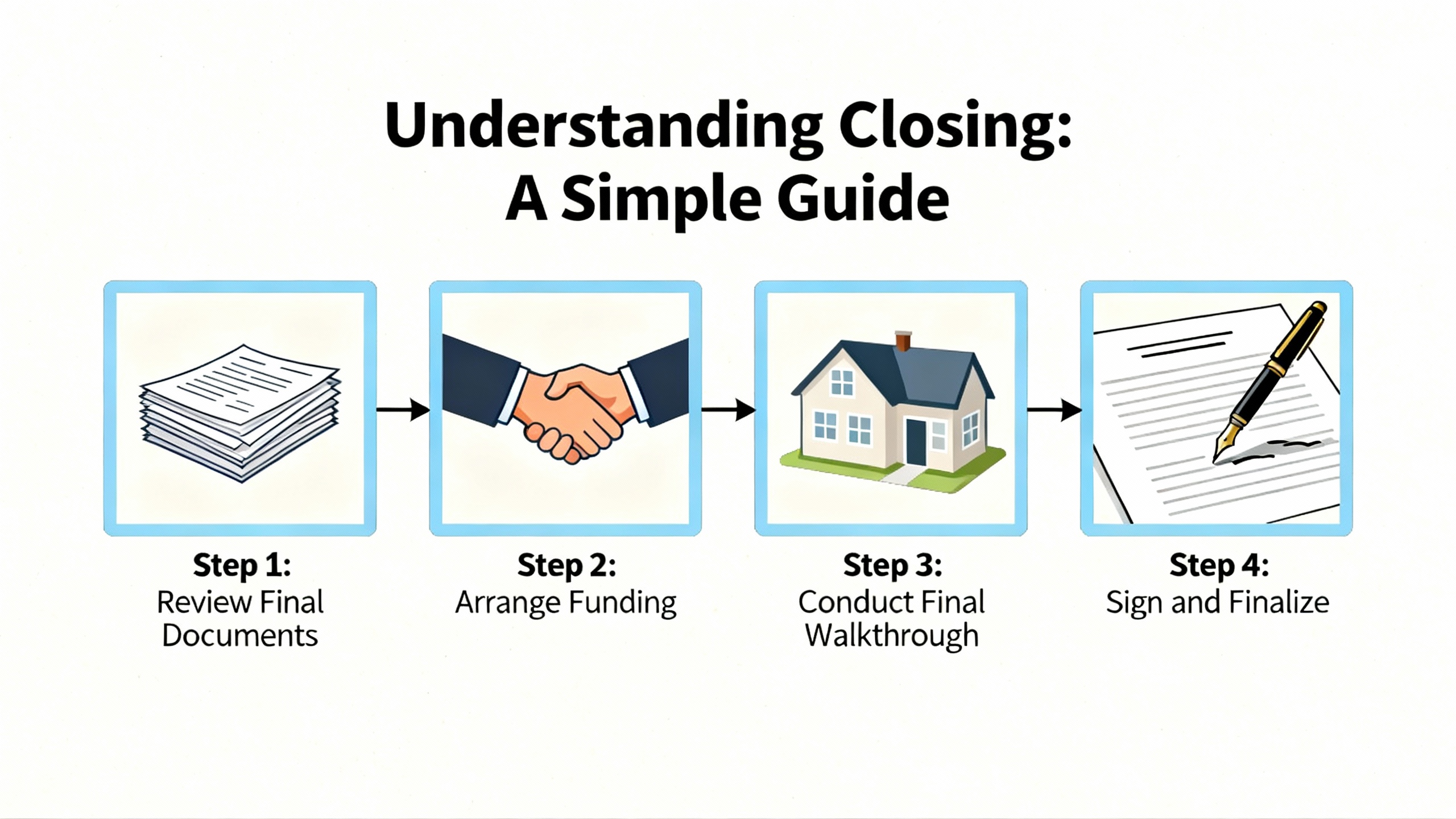 Understanding Closing: A Simple Guide

Step 1:
Review Final Documents

Step 2:
Arrange Funding

Step 3:
Conduct Final Walkthrough

Step 4:
Sign and Finalize